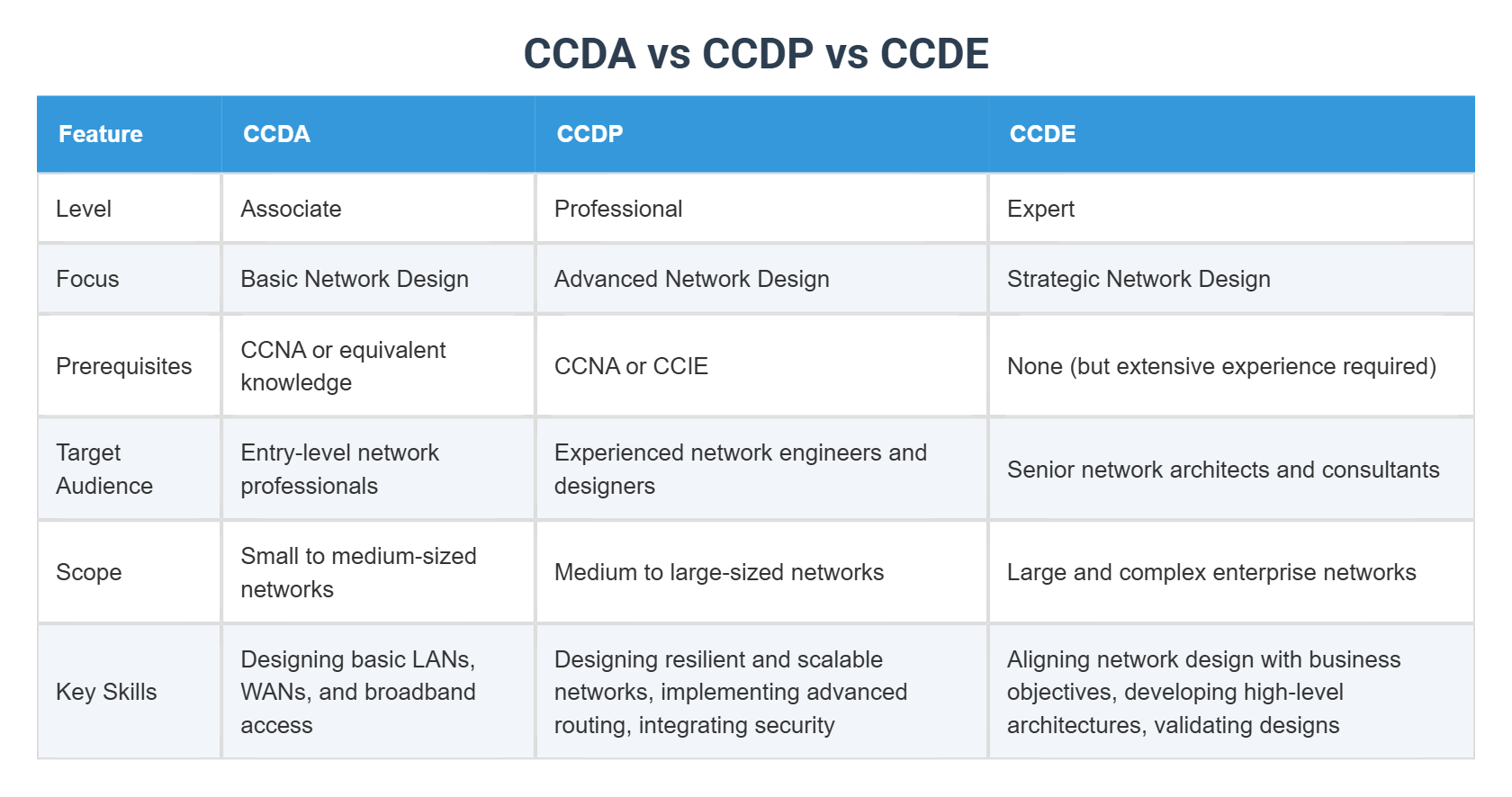 CCDA vs CCDP vs CCDE

| Feature | CCDA | CCDP | CCDE |
|---|---|---|---|
| Level | Associate | Professional | Expert |
| Focus | Basic Network Design | Advanced Network Design | Strategic Network Design |
| Prerequisites | CCNA or equivalent knowledge | CCNA or CCIE | None (but extensive experience required) |
| Target Audience | Entry-level network professionals | Experienced network engineers and designers | Senior network architects and consultants |
| Scope | Small to medium-sized networks | Medium to large-sized networks | Large and complex enterprise networks |
| Key Skills | Designing basic LANs, WANs, and broadband access | Designing resilient and scalable networks, implementing advanced routing, integrating security | Aligning network design with business objectives, developing high-level architectures, validating designs |